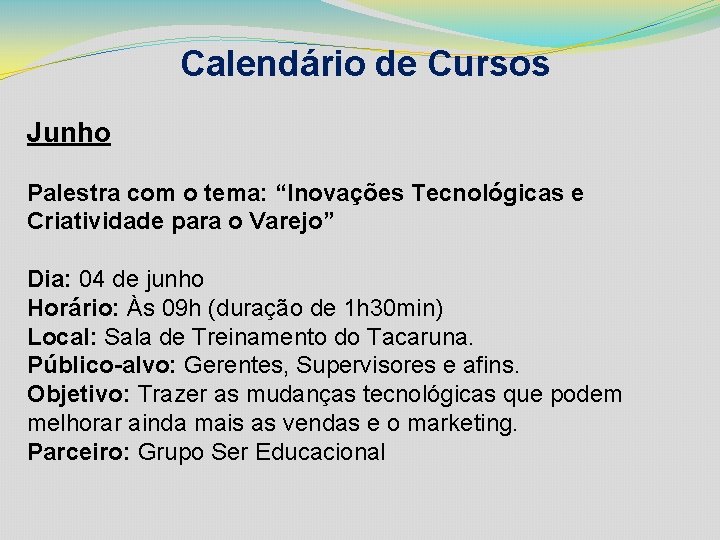 Calendário de Cursos

Junho

Palestra com o tema: “Inovações Tecnológicas e Criatividade para o Varejo”

Dia: 04 de junho
Horário: Às 09h (duração de 1h30min)
Local: Sala de Treinamento do Tacaruna.
Público-alvo: Gerentes, Supervisores e afins.
Objetivo: Trazer as mudanças tecnológicas que podem melhorar ainda mais as vendas e o marketing.
Parceiro: Grupo Ser Educacional